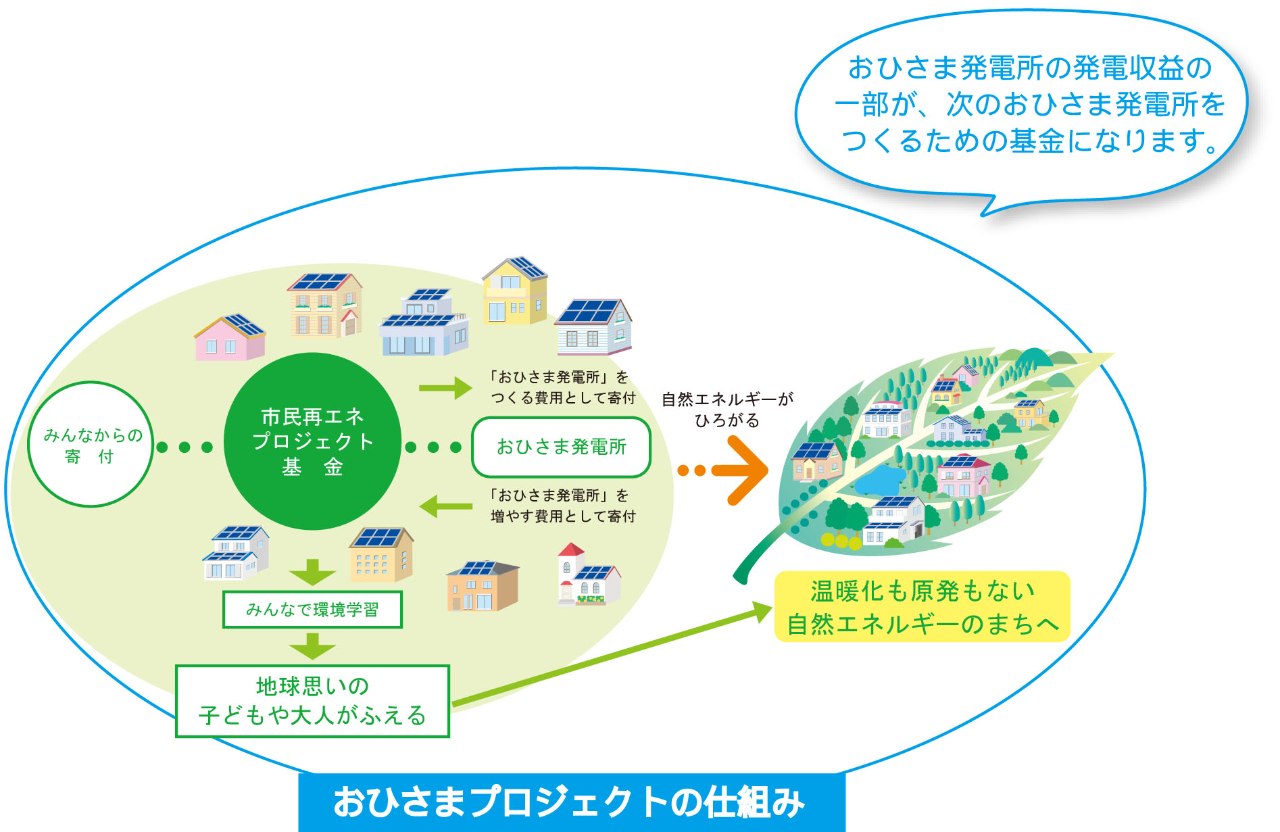 おひさま発電所の発電収益の一部が、次のおひさま発電所をつくるための基金になります。

みんなからの寄　付

市民再エネプロジェクト基　金

「おひさま発電所」をつくる費用として寄付

おひさま発電所

「おひさま発電所」を増やす費用として寄付

自然エネルギーがひろがる

みんなで環境学習

地球思いの子どもや大人がふえる

温暖化も原発もない自然エネルギーのまちへ

おひさまプロジェクトの仕組み